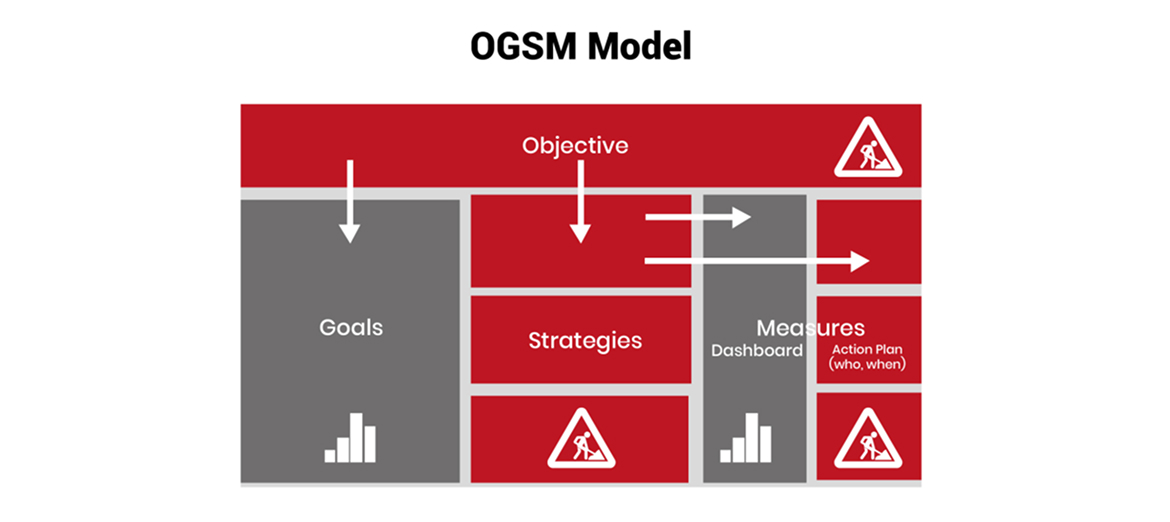 OGSM Model

Objective

Goals

Strategies

Measures

Dashboard

Action Plan (who, when)